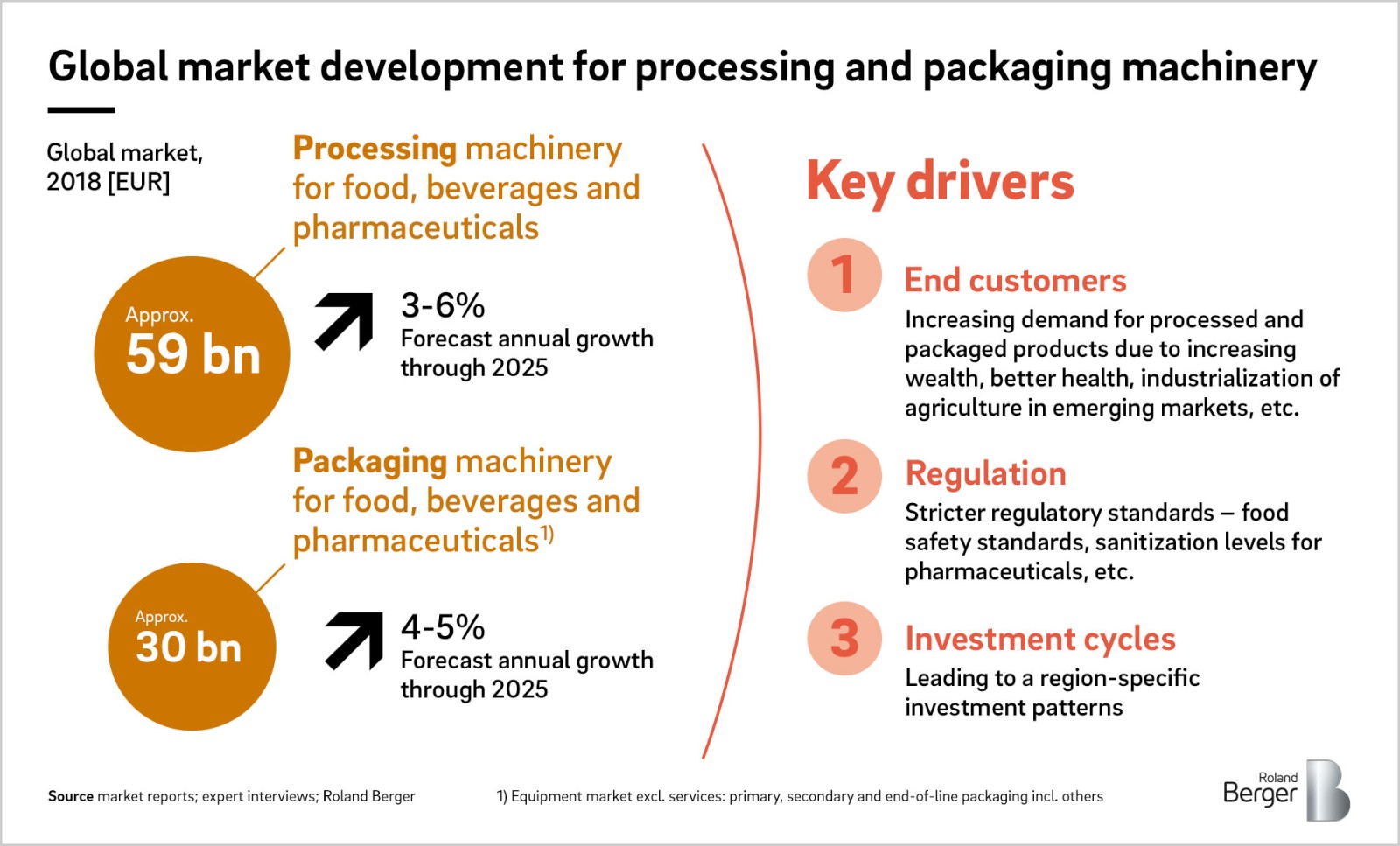 Global market development for processing and packaging machinery

Global market, 2018 [EUR]

Processing machinery for food, beverages and pharmaceuticals

Approx. 59 bn

3-6%
Forecast annual growth through 2025

Packaging machinery for food, beverages and pharmaceuticals$^{1)}$

Approx. 30 bn

4-5%
Forecast annual growth through 2025

Key drivers

1 End customers
Increasing demand for processed and packaged products due to increasing wealth, better health, industrialization of agriculture in emerging markets, etc.

2 Regulation
Stricter regulatory standards – food safety standards, sanitization levels for pharmaceuticals, etc.

3 Investment cycles
Leading to a region-specific investment patterns

Source market reports; expert interviews; Roland Berger

1) Equipment market excl. services: primary, secondary and end-of-line packaging incl. others

Roland Berger